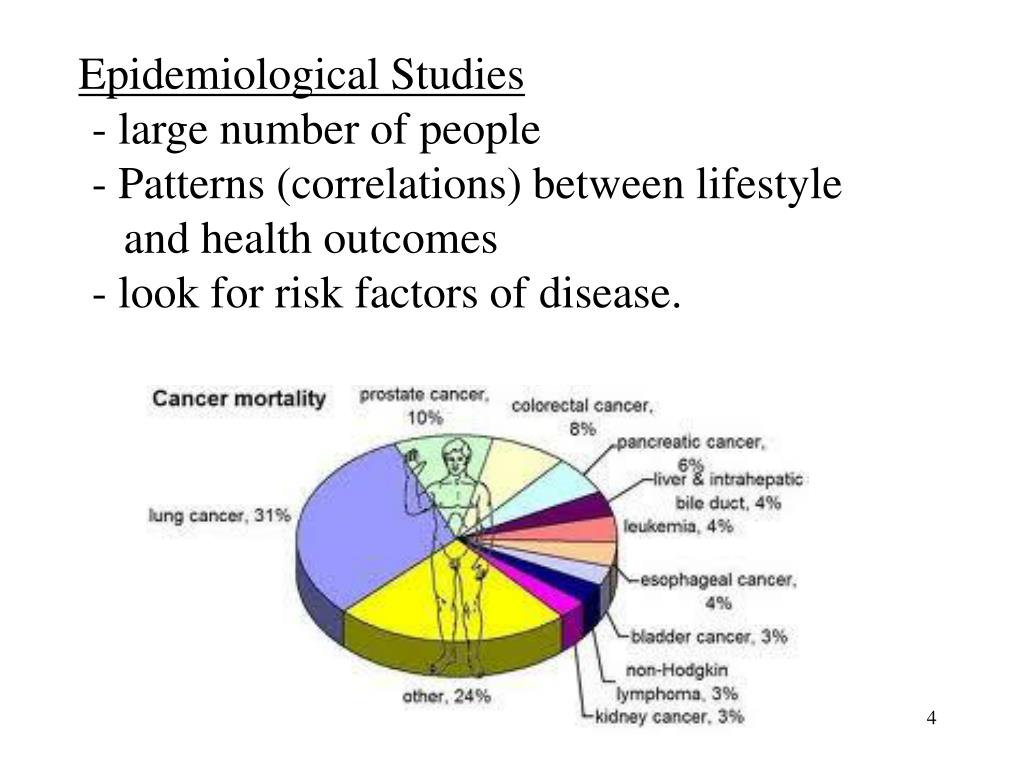 Epidemiological Studies
- large number of people
- Patterns (correlations) between lifestyle and health outcomes
- look for risk factors of disease.

Cancer mortality

prostate cancer, 10%

colorectal cancer, 8%

pancreatic cancer, 6%

liver & intrahepatic bile duct, 4%

leukemia, 4%

esophageal cancer, 4%

bladder cancer, 3%

non-Hodgkin lymphoma, 3%

kidney cancer, 3%

other, 24%

lung cancer, 31%

4